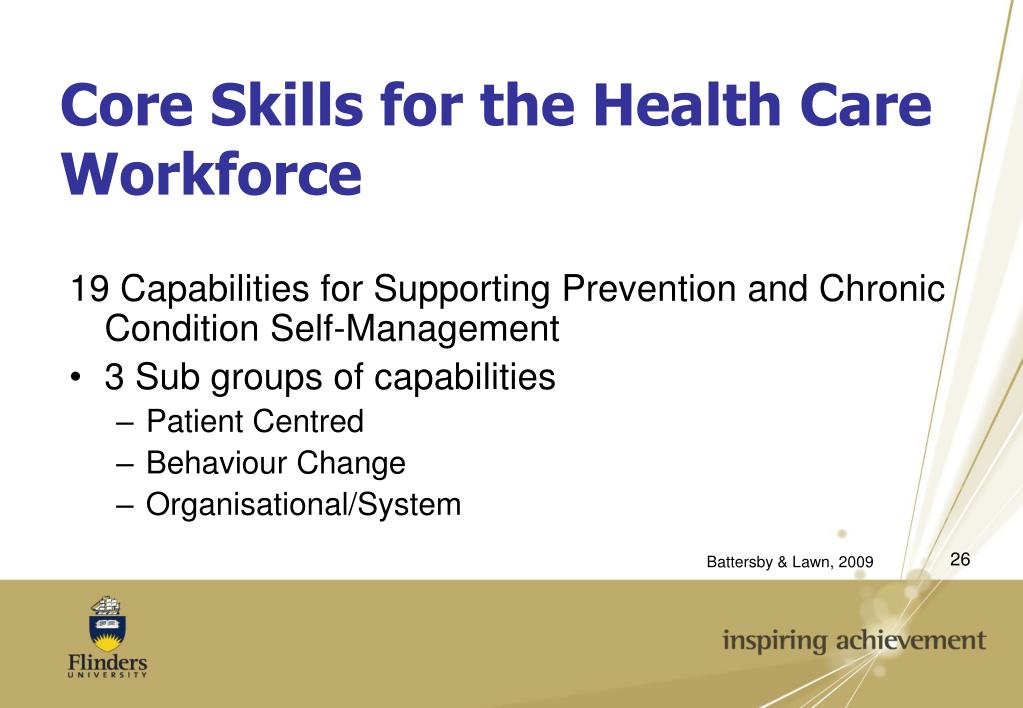 Core Skills for the Health Care Workforce

19 Capabilities for Supporting Prevention and Chronic Condition Self-Management

• 3 Sub groups of capabilities
– Patient Centred
– Behaviour Change
– Organisational/System

Battersby & Lawn, 2009

26

Flinders
UNIVERSITY

inspiring achievement